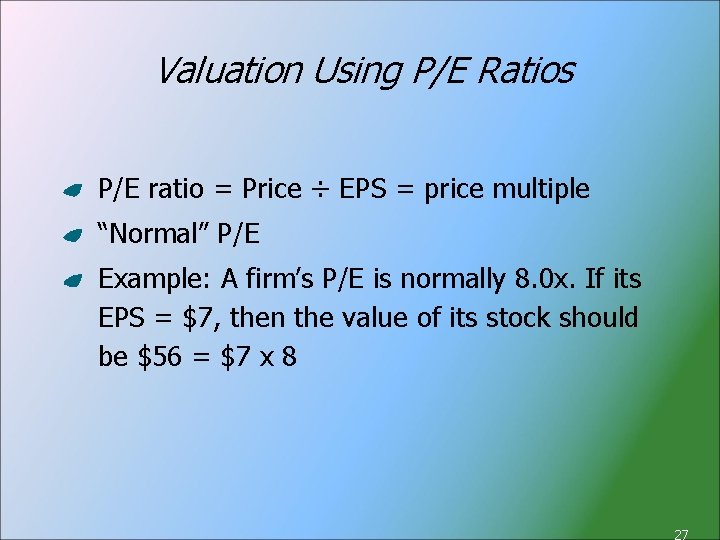 Valuation Using P/E Ratios

P/E ratio = Price ÷ EPS = price multiple

“Normal” P/E

Example: A firm’s P/E is normally 8.0x. If its EPS = \$7, then the value of its stock should be \$56 = \$7 x 8

27